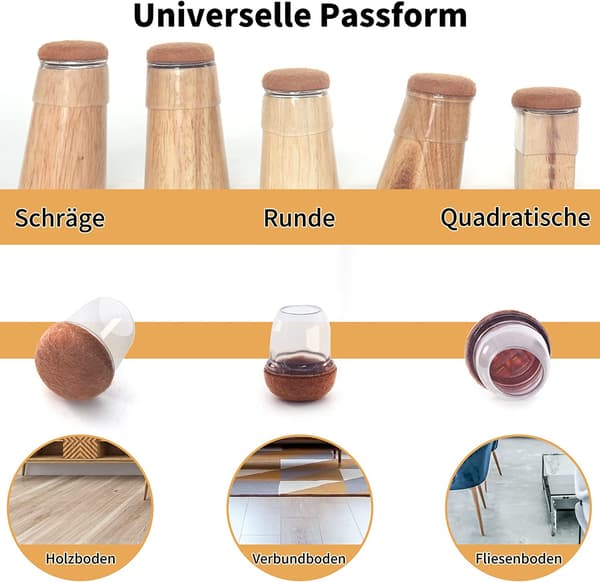 Universelle Passform

Schräge

Runde

Quadratische

Holzboden

Verbundboden

Fliesenboden